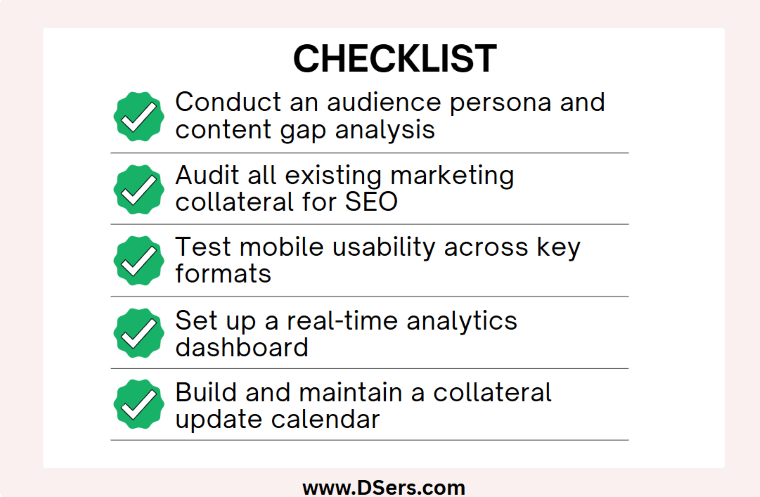 CHECKLIST

Conduct an audience persona and content gap analysis

Audit all existing marketing collateral for SEO

Test mobile usability across key formats

Set up a real-time analytics dashboard

Build and maintain a collateral update calendar

www.DSers.com